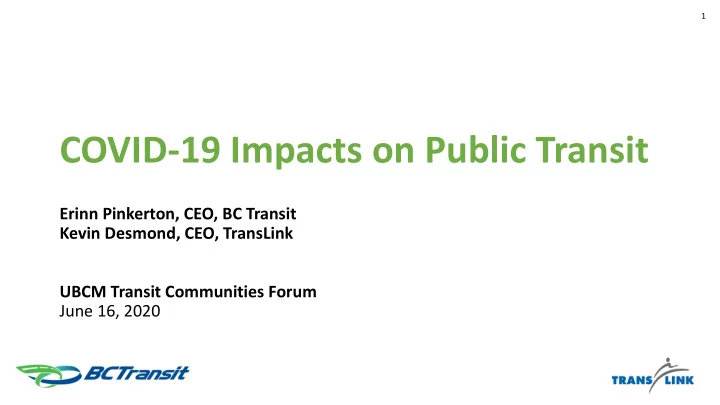 1

COVID-19 Impacts on Public Transit

Erinn Pinkerton, CEO, BC Transit
Kevin Desmond, CEO, TransLink

UBCM Transit Communities Forum
June 16, 2020

BCTransit

TRANS LINK